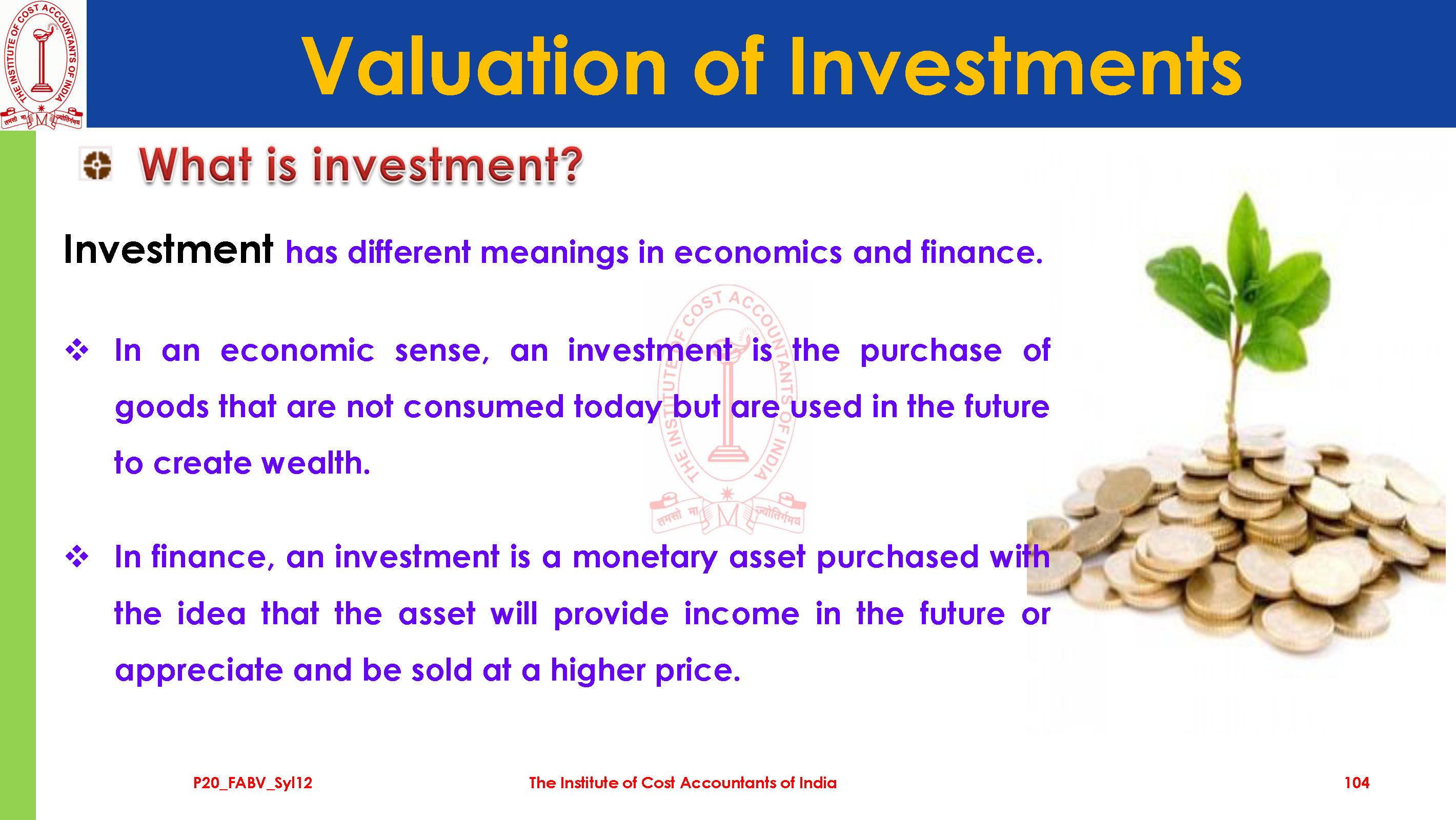 THE INSTITUTE OF COST ACCOUNTANTS OF INDIA
तमसो मा ज्योतिर्गमय

Valuation of Investments

What is investment?

Investment has different meanings in economics and finance.

❖ In an economic sense, an investment is the purchase of goods that are not consumed today but are used in the future to create wealth.

❖ In finance, an investment is a monetary asset purchased with the idea that the asset will provide income in the future or appreciate and be sold at a higher price.

THE INSTITUTE OF COST ACCOUNTANTS OF INDIA
तमसो मा ज्योतिर्गमय

P20_FABV_Syl12 The Institute of Cost Accountants of India 104